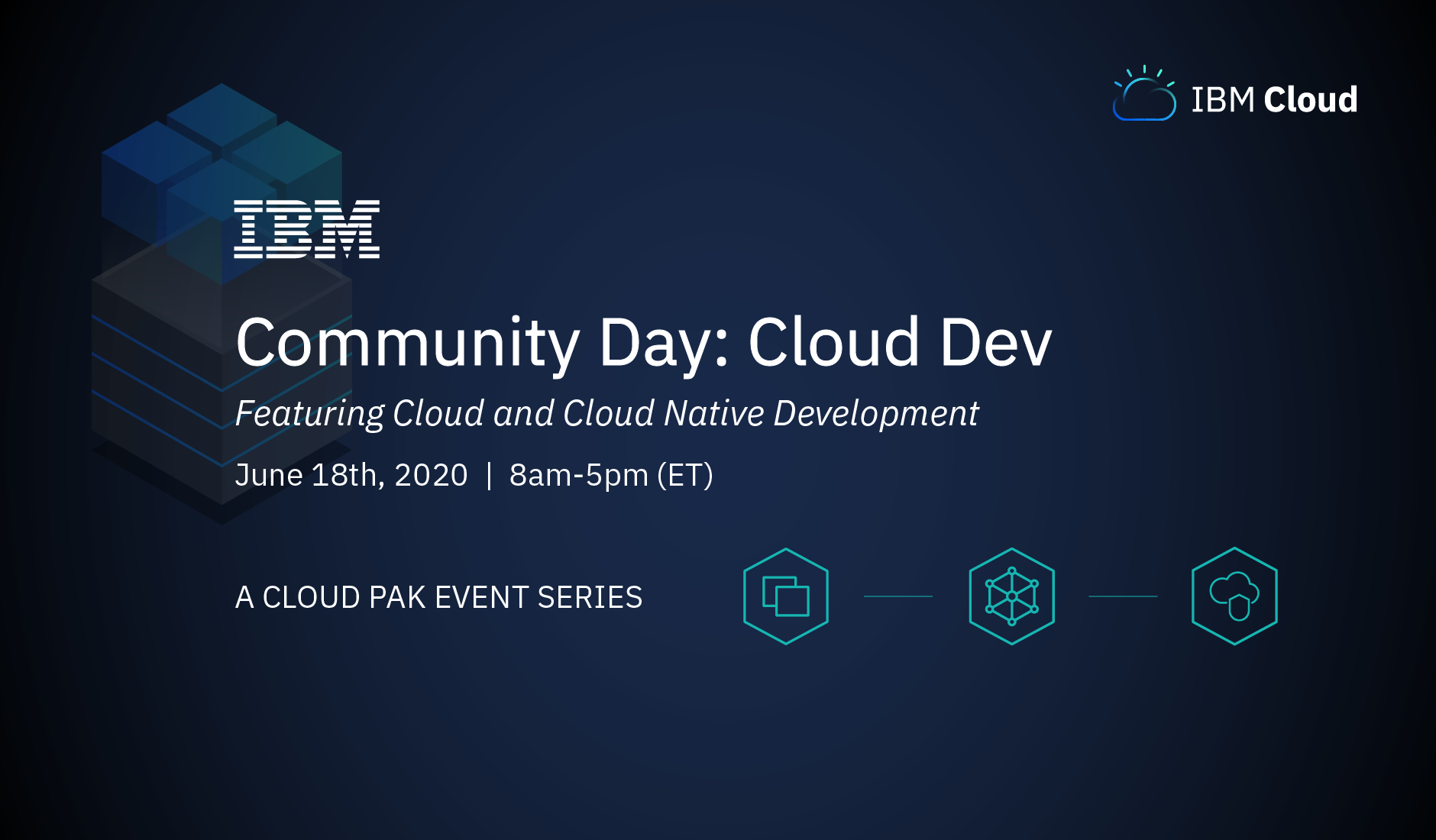 IBM Cloud

IBM

Community Day: Cloud Dev

Featuring Cloud and Cloud Native Development

June 18th, 2020 | 8am-5pm (ET)

A CLOUD PAK EVENT SERIES